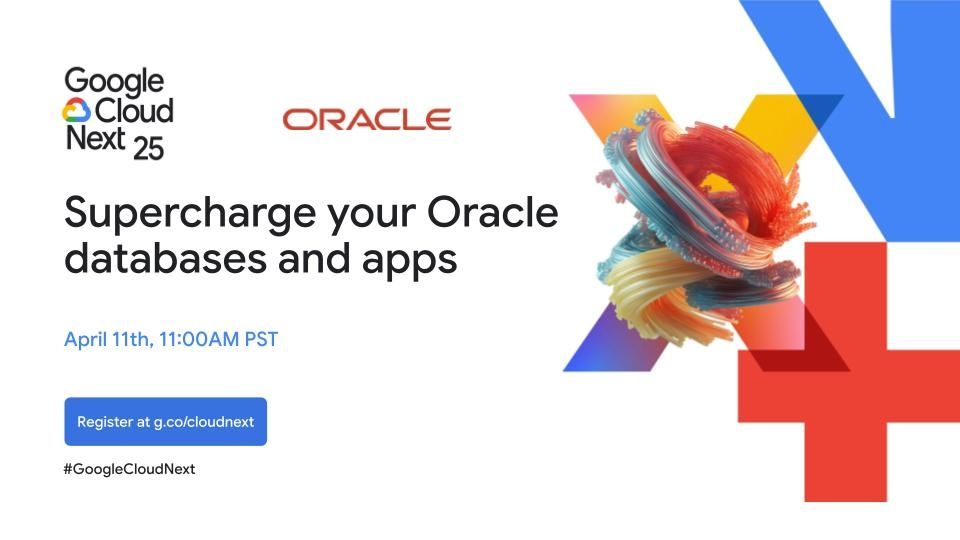 Google Cloud Next 25

ORACLE

Supercharge your Oracle databases and apps

April 11th, 11:00AM PST

Register at g.co/cloudnext

#GoogleCloudNext